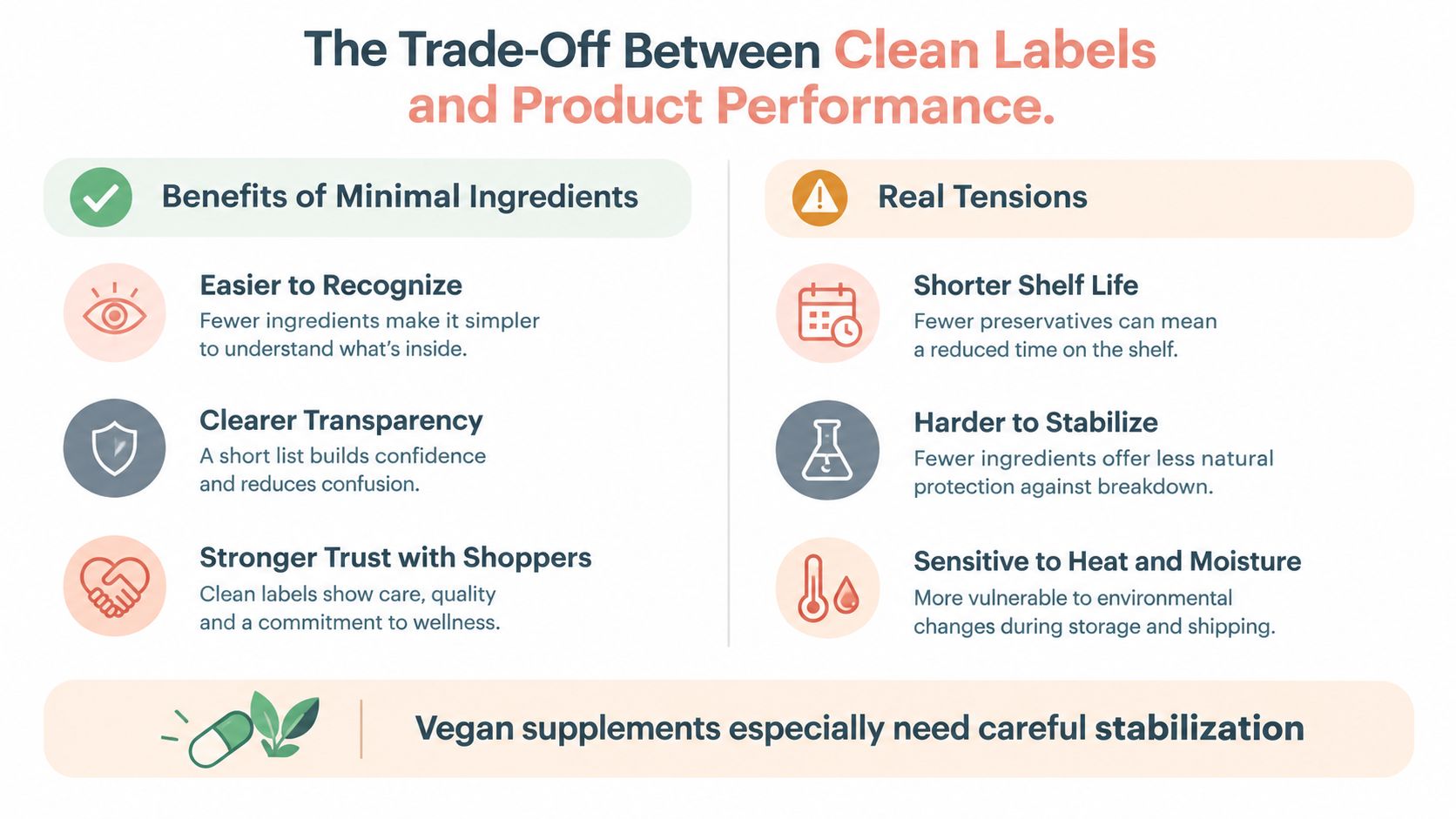 The Trade-Off Between Clean Labels and Product Performance.

Benefits of Minimal Ingredients

Easier to Recognize
Fewer ingredients make it simpler to understand what's inside.

Clearer Transparency
A short list builds confidence and reduces confusion.

Stronger Trust with Shoppers
Clean labels show care, quality and a commitment to wellness.

Real Tensions

Shorter Shelf Life
Fewer preservatives can mean a reduced time on the shelf.

Harder to Stabilize
Fewer ingredients offer less natural protection against breakdown.

Sensitive to Heat and Moisture
More vulnerable to environmental changes during storage and shipping.

Vegan supplements especially need careful stabilization